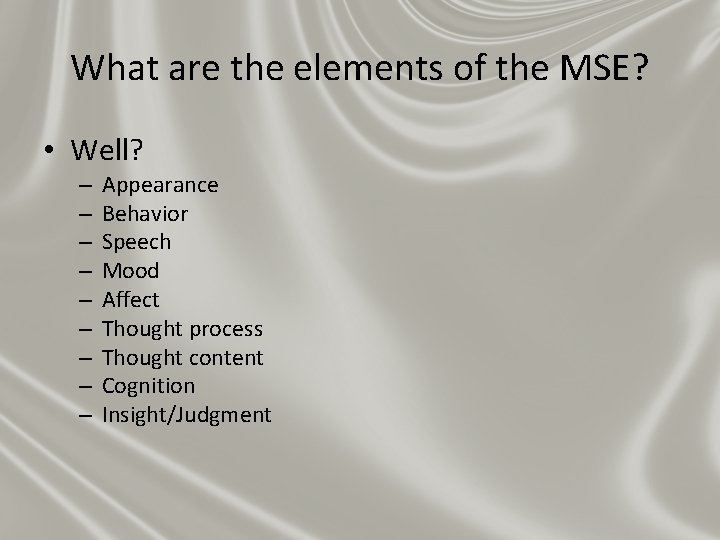 What are the elements of the MSE?

• Well?
  – Appearance
  – Behavior
  – Speech
  – Mood
  – Affect
  – Thought process
  – Thought content
  – Cognition
  – Insight/Judgment